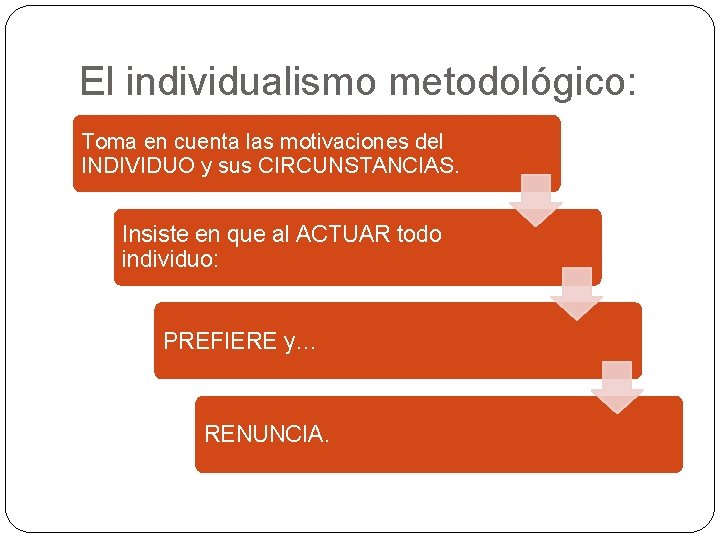 El individualismo metodológico:

Toma en cuenta las motivaciones del INDIVIDUO y sus CIRCUNSTANCIAS.

Insiste en que al ACTUAR todo individuo:

PREFIERE y…

RENUNCIA.